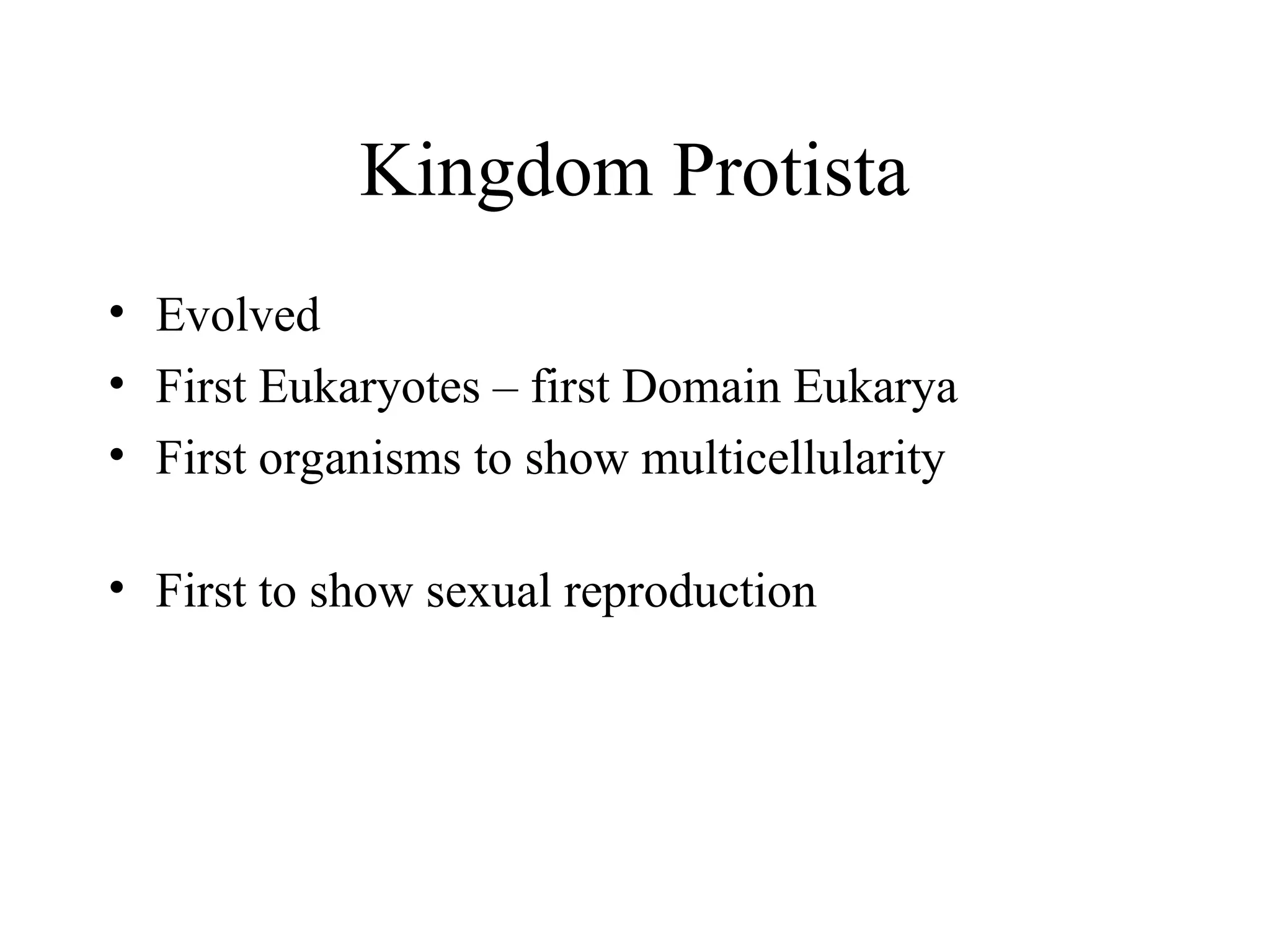 Kingdom Protista

• Evolved
• First Eukaryotes – first Domain Eukarya
• First organisms to show multicellularity

• First to show sexual reproduction